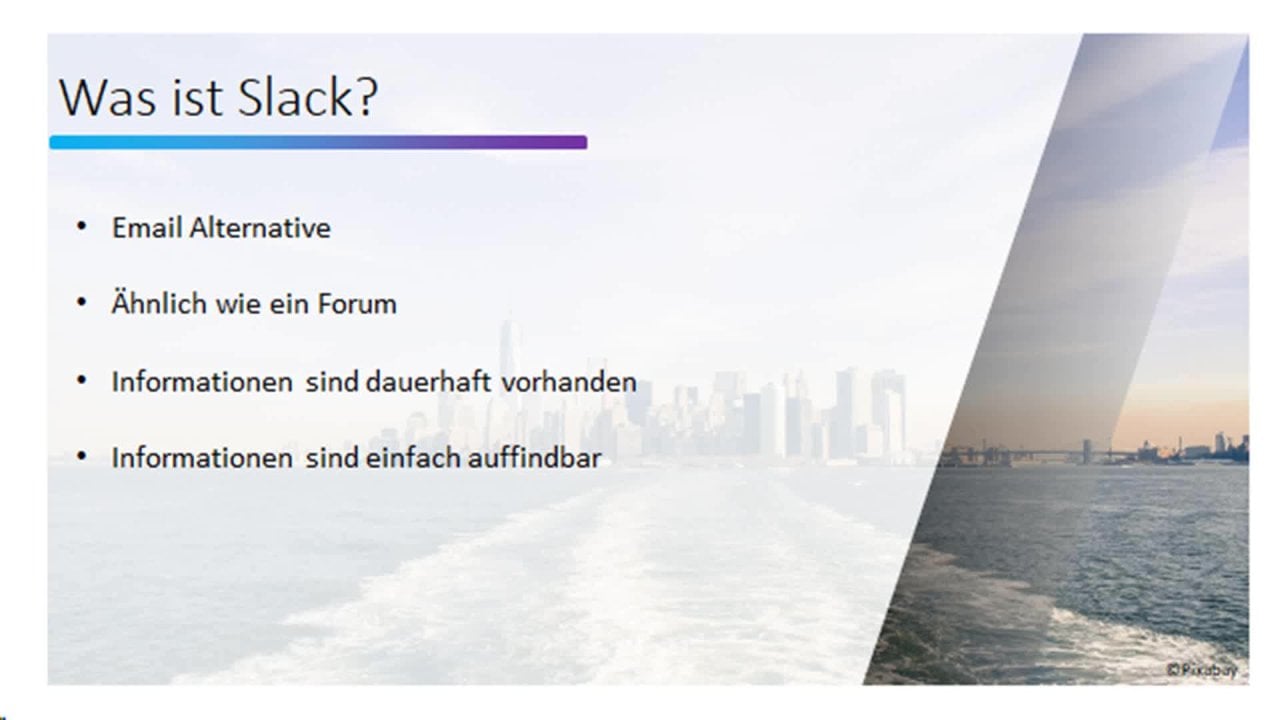 Was ist Slack?

• Email Alternative

• Ähnlich wie ein Forum

• Informationen sind dauerhaft vorhanden

• Informationen sind einfach auffindbar

©Pixabay